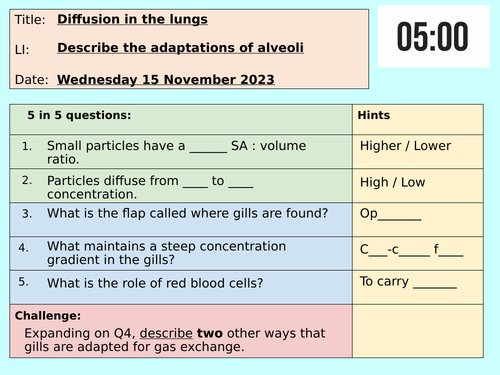 Title: Diffusion in the lungs

LI: Describe the adaptations of alveoli

Date: Wednesday 15 November 2023

05:00

| 5 in 5 questions: | Hints |
|---|---|
| 1. Small particles have a ______ SA : volume ratio. | Higher / Lower |
| 2. Particles diffuse from ____ to ____ concentration. | High / Low |
| 3. What is the flap called where gills are found? | Op_______ |
| 4. What maintains a steep concentration gradient in the gills? | C___-c_____ f____ |
| 5. What is the role of red blood cells? | To carry _______ |
| Challenge: Expanding on Q4, describe two other ways that gills are adapted for gas exchange. | |